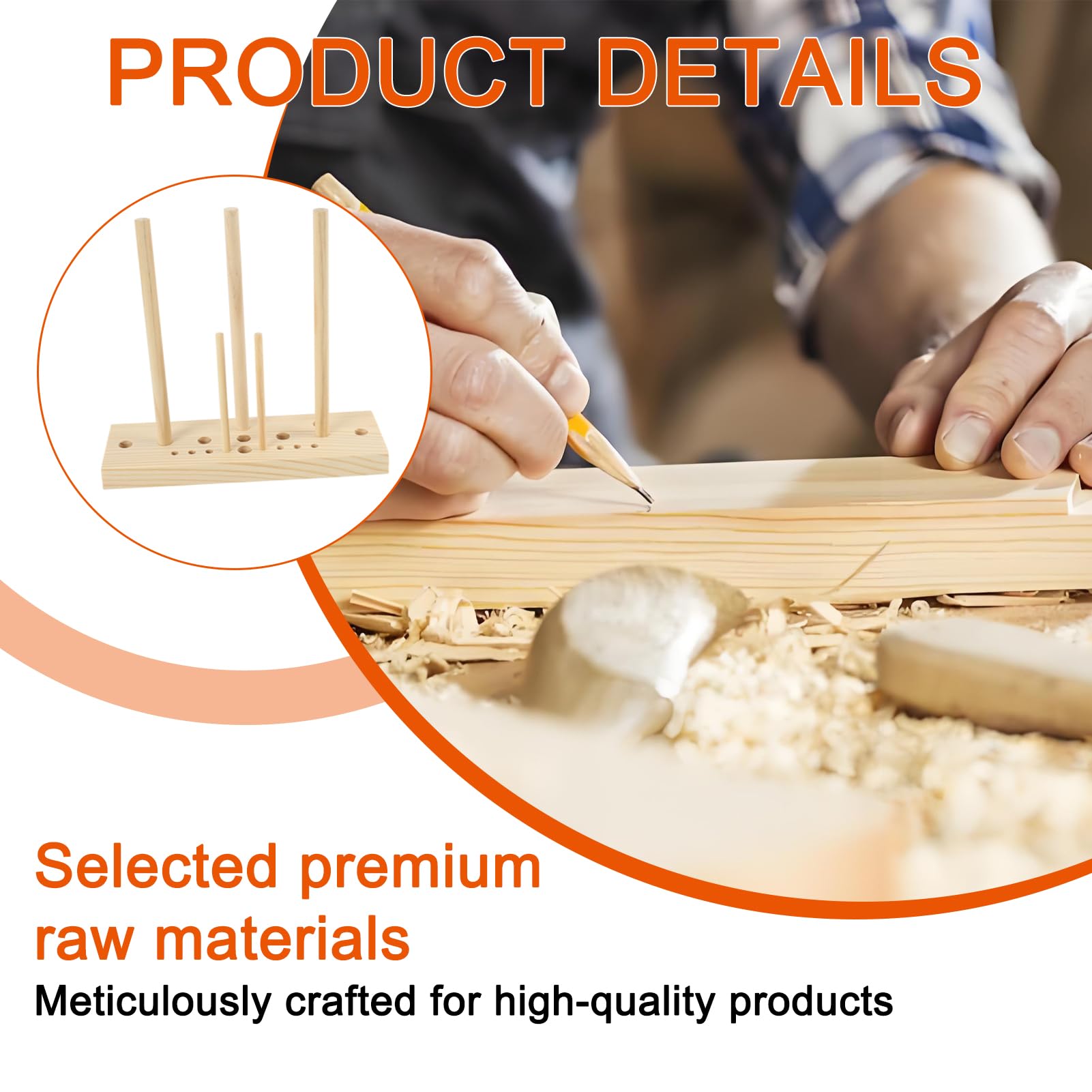 PRODUCT DETAILS

Selected premium raw materials

Meticulously crafted for high-quality products